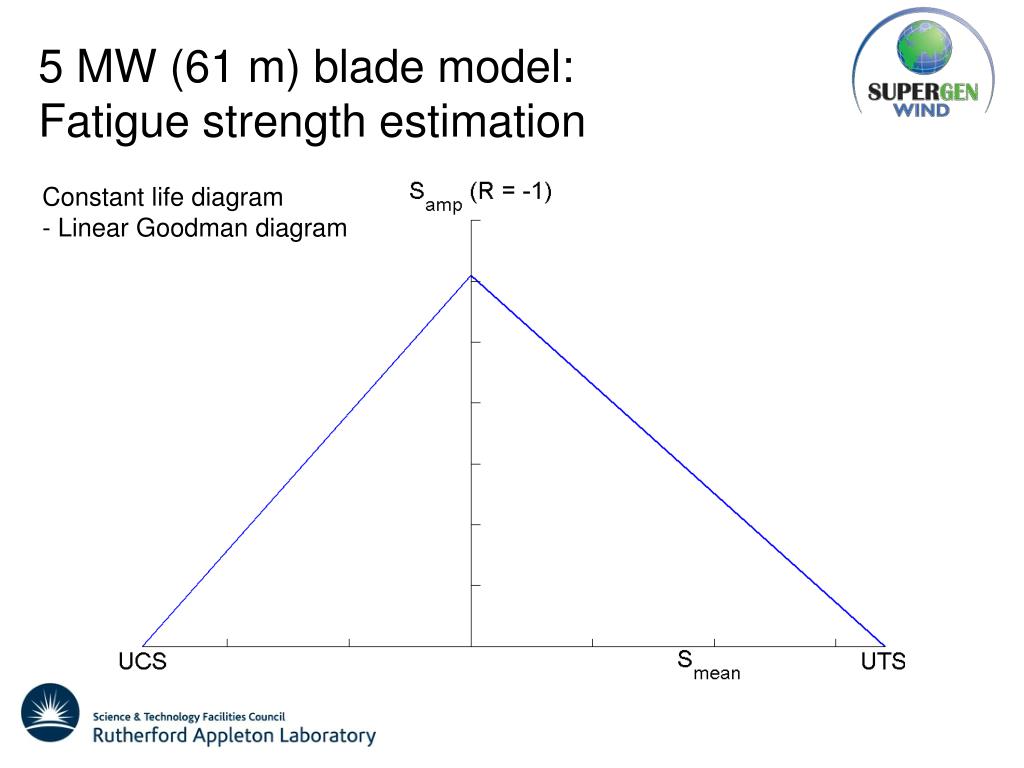 5 MW (61 m) blade model:
Fatigue strength estimation

SUPERGEN WIND

Constant life diagram
- Linear Goodman diagram

$S_{amp}$ (R = -1)

UCS

$S_{mean}$

UTS

Science & Technology Facilities Council
Rutherford Appleton Laboratory